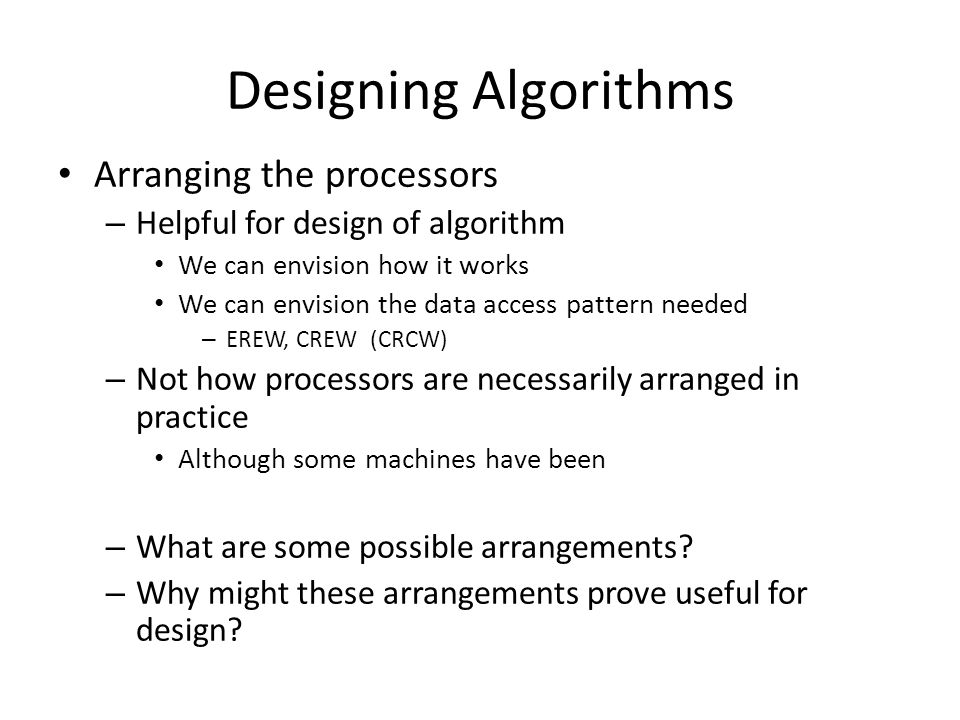 Designing Algorithms

• Arranging the processors
– Helpful for design of algorithm
• We can envision how it works
• We can envision the data access pattern needed
– EREW, CREW (CRCW)
– Not how processors are necessarily arranged in practice
• Although some machines have been

– What are some possible arrangements?
– Why might these arrangements prove useful for design?